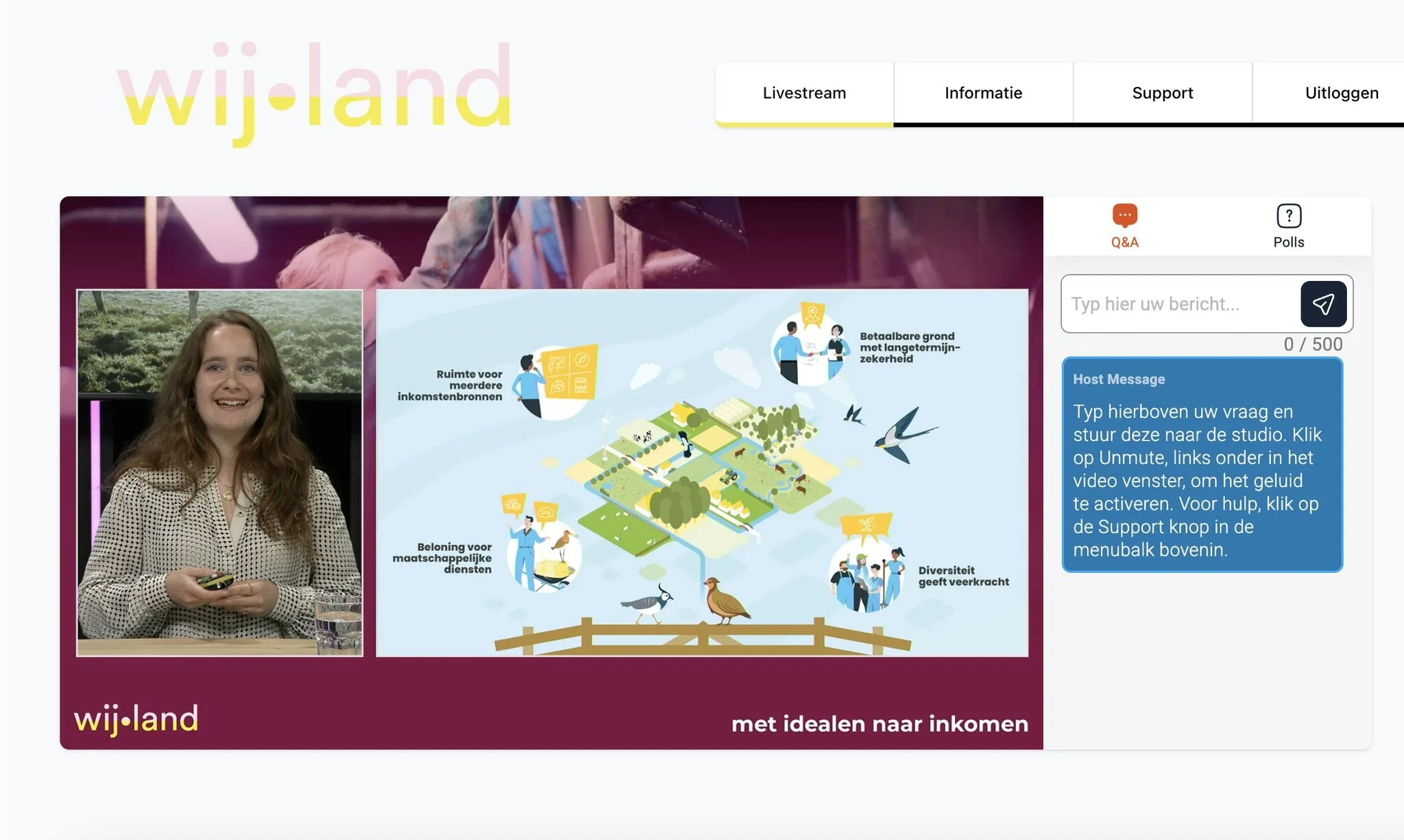 wij•land

Livestream
Informatie
Support
Uitloggen

Ruimte voor meerdere inkomstenbronnen

Betaalbare grond met langetermijn-zekerheid

Beloning voor maatschappelijke diensten

Diversiteit geeft veerkracht

wij•land

met idealen naar inkomen

Q&A
Polls

Typ hier uw bericht...

0 / 500

Host Message

Typ hierboven uw vraag en stuur deze naar de studio. Klik op Unmute, links onder in het video venster, om het geluid te activeren. Voor hulp, klik op de Support knop in de menubalk bovenin.